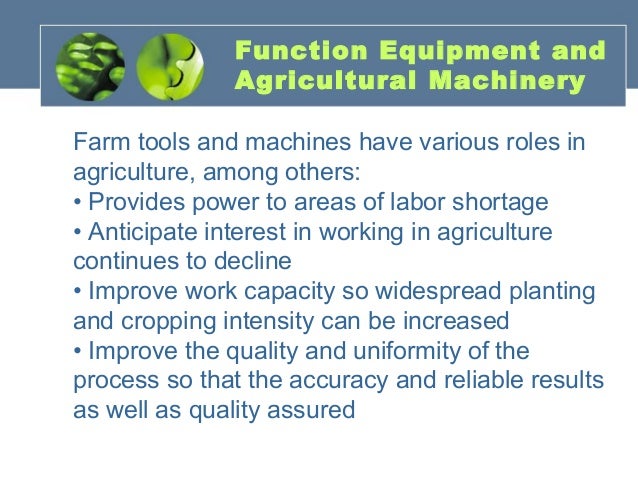 Function Equipment and Agricultural Machinery

Farm tools and machines have various roles in agriculture, among others:
• Provides power to areas of labor shortage
• Anticipate interest in working in agriculture continues to decline
• Improve work capacity so widespread planting and cropping intensity can be increased
• Improve the quality and uniformity of the process so that the accuracy and reliable results as well as quality assured